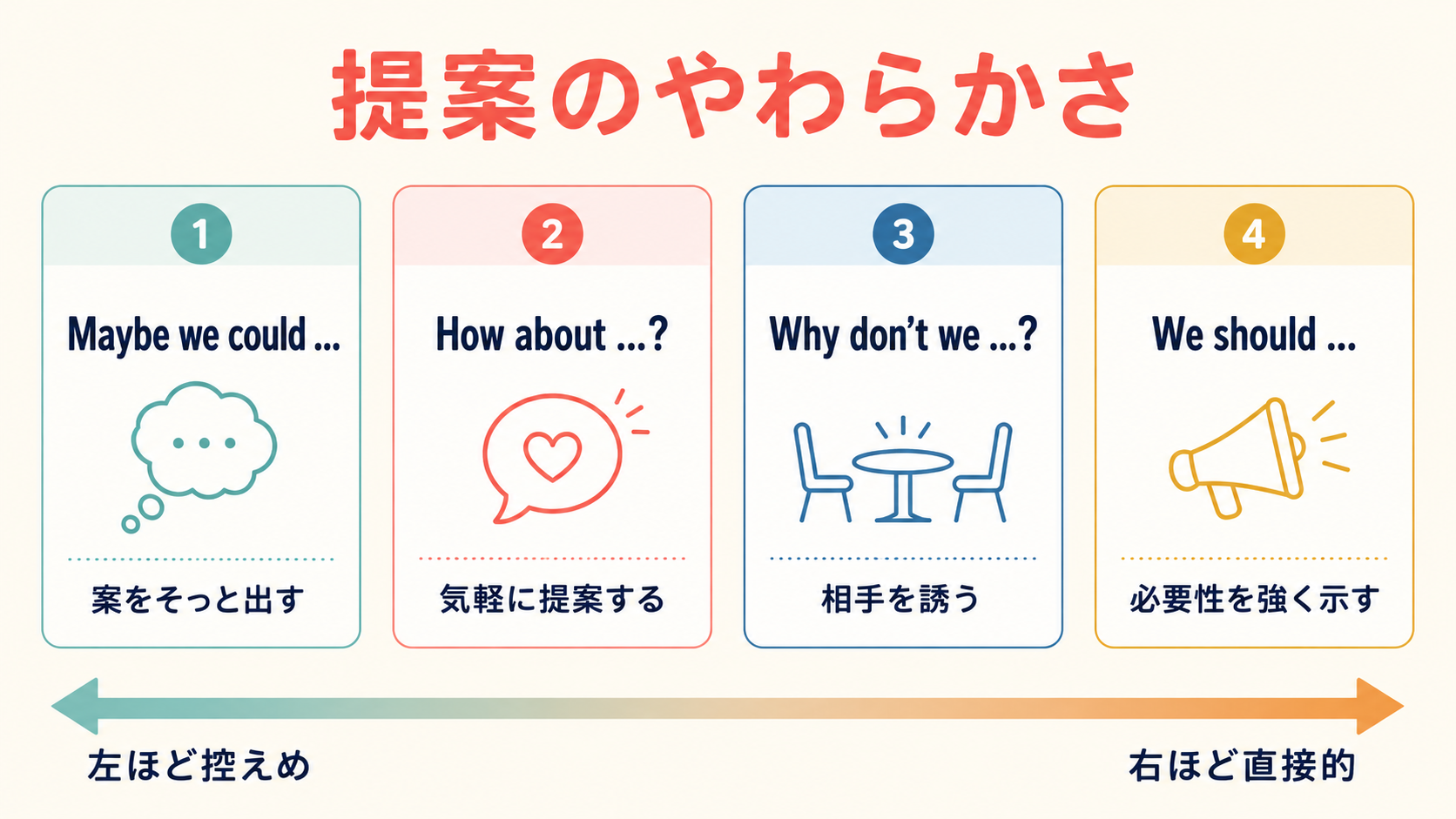 提案のやわらかさ

1
Maybe we could ...
案をそっと出す

2
How about ...?
気軽に提案する

3
Why don't we ...?
相手を誘う

4
We should ...
必要性を強く示す

左ほど控えめ

右ほど直接的